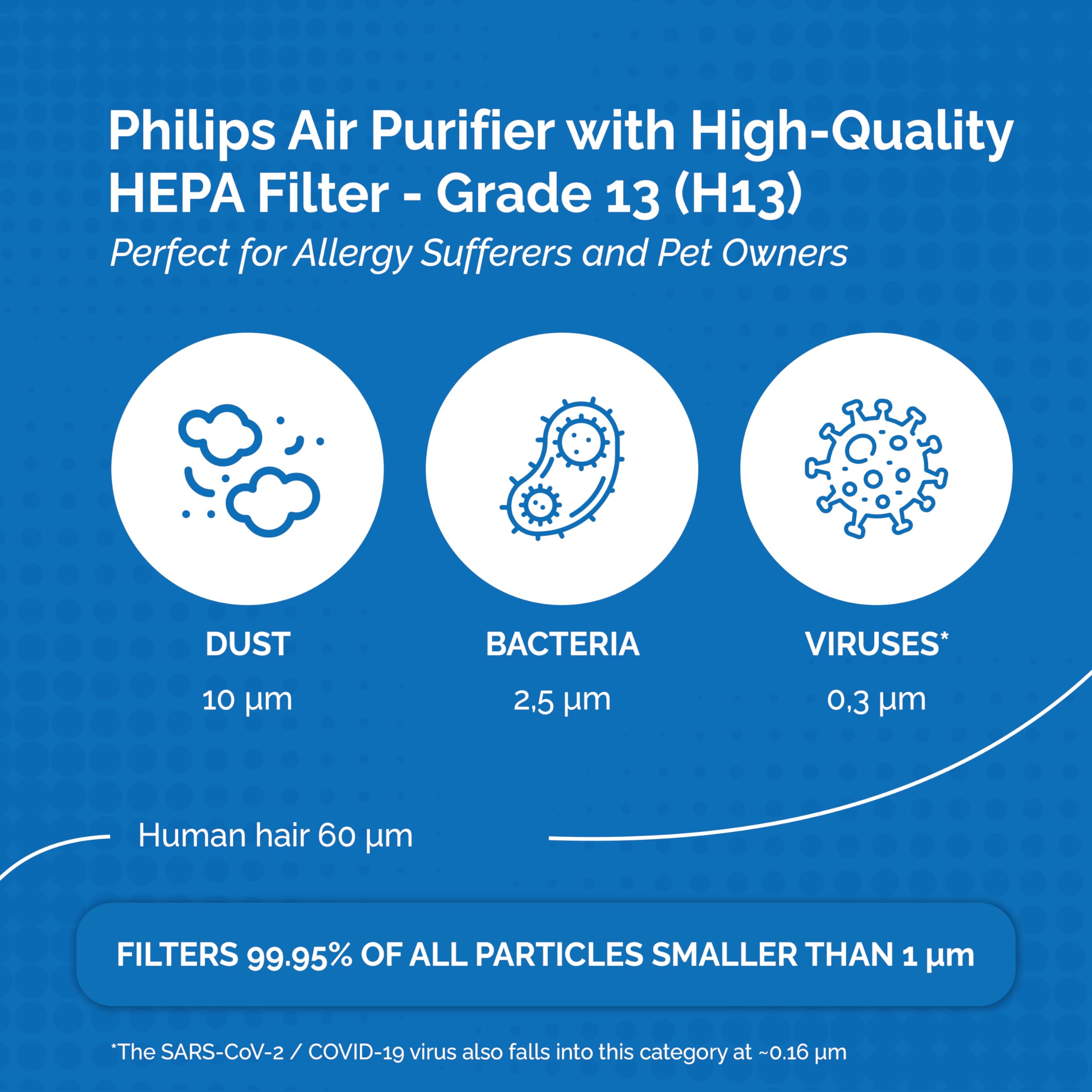 Philips Air Purifier with High-Quality HEPA Filter - Grade 13 (H13)
Perfect for Allergy Sufferers and Pet Owners

DUST
10 µm

BACTERIA
2,5 µm

VIRUSES*
0,3 µm

Human hair 60 µm

FILTERS 99.95% OF ALL PARTICLES SMALLER THAN 1 µm

*The SARS-CoV-2 / COVID-19 virus also falls into this category at ~0.16 µm